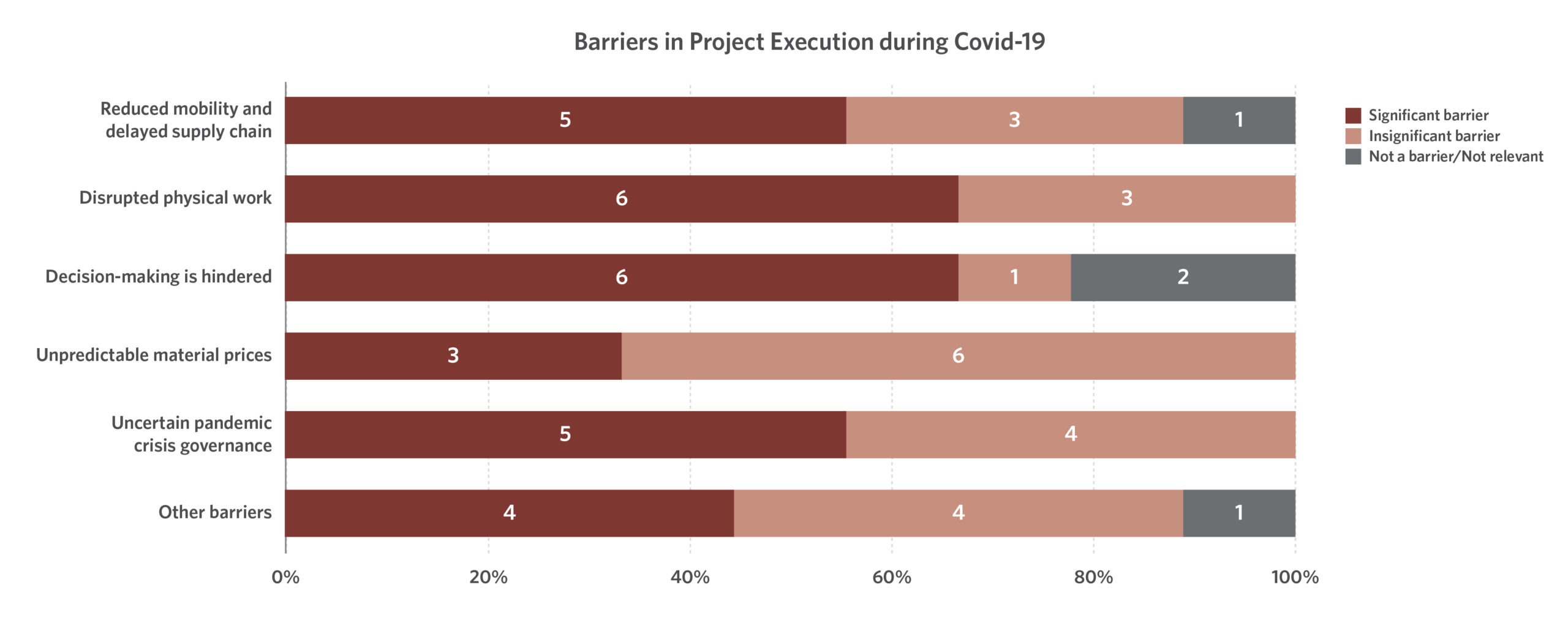 Barriers in Project Execution during Covid-19

Reduced mobility and delayed supply chain
5
3
1

Disrupted physical work
6
3

Decision-making is hindered
6
1
2

Unpredictable material prices
3
6

Uncertain pandemic crisis governance
5
4

Other barriers
4
4
1

0%
20%
40%
60%
80%
100%

Significant barrier
Insignificant barrier
Not a barrier/Not relevant